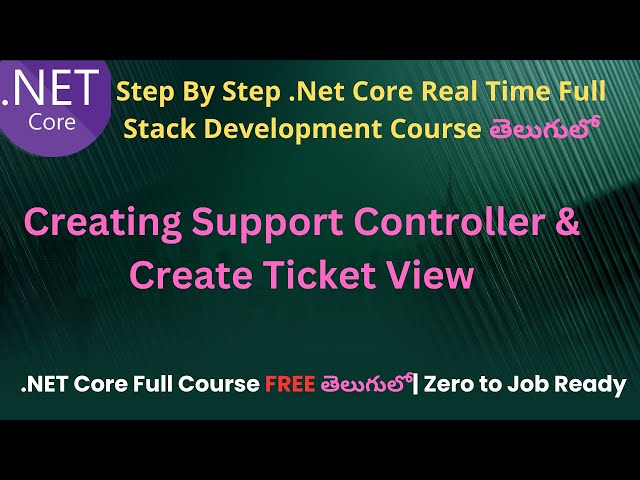 .NET
Core

Step By Step .Net Core Real Time Full Stack Development Course తెలుగులో

Creating Support Controller & Create Ticket View

.NET Core Full Course FREE తెలుగులో| Zero to Job Ready